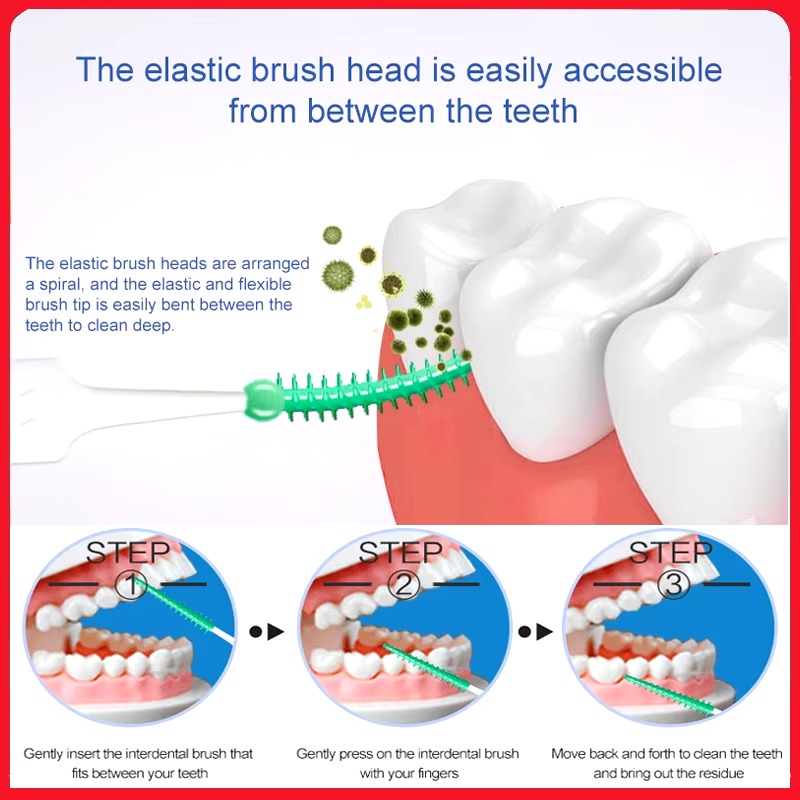 The elastic brush head is easily accessible from between the teeth

The elastic brush heads are arranged a spiral, and the elastic and flexible brush tip is easily bent between the teeth to clean deep.

STEP ①

Gently insert the interdental brush that fits between your teeth

STEP ②

Gently press on the interdental brush with your fingers

STEP ③

Move back and forth to clean the teeth and bring out the residue